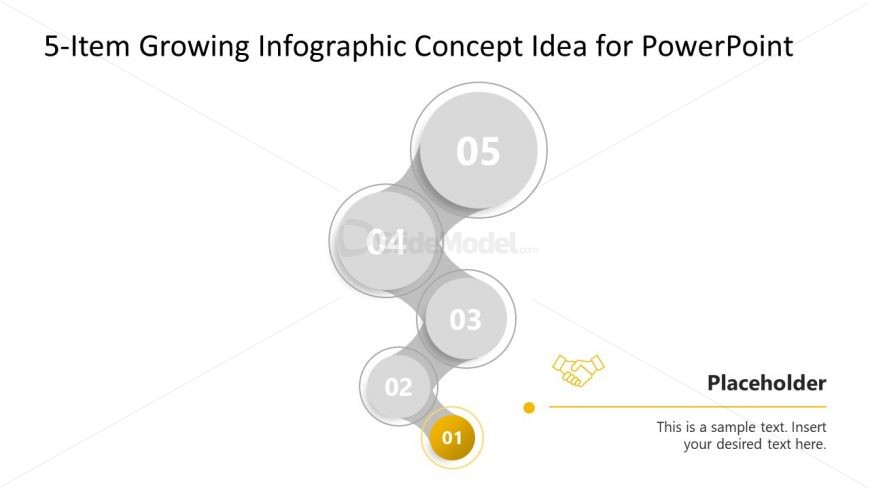 5-Item Growing Infographic Concept Idea for PowerPoint

05

04

SlideModel.com

03

02

01

Placeholder

This is a sample text. Insert your desired text here.